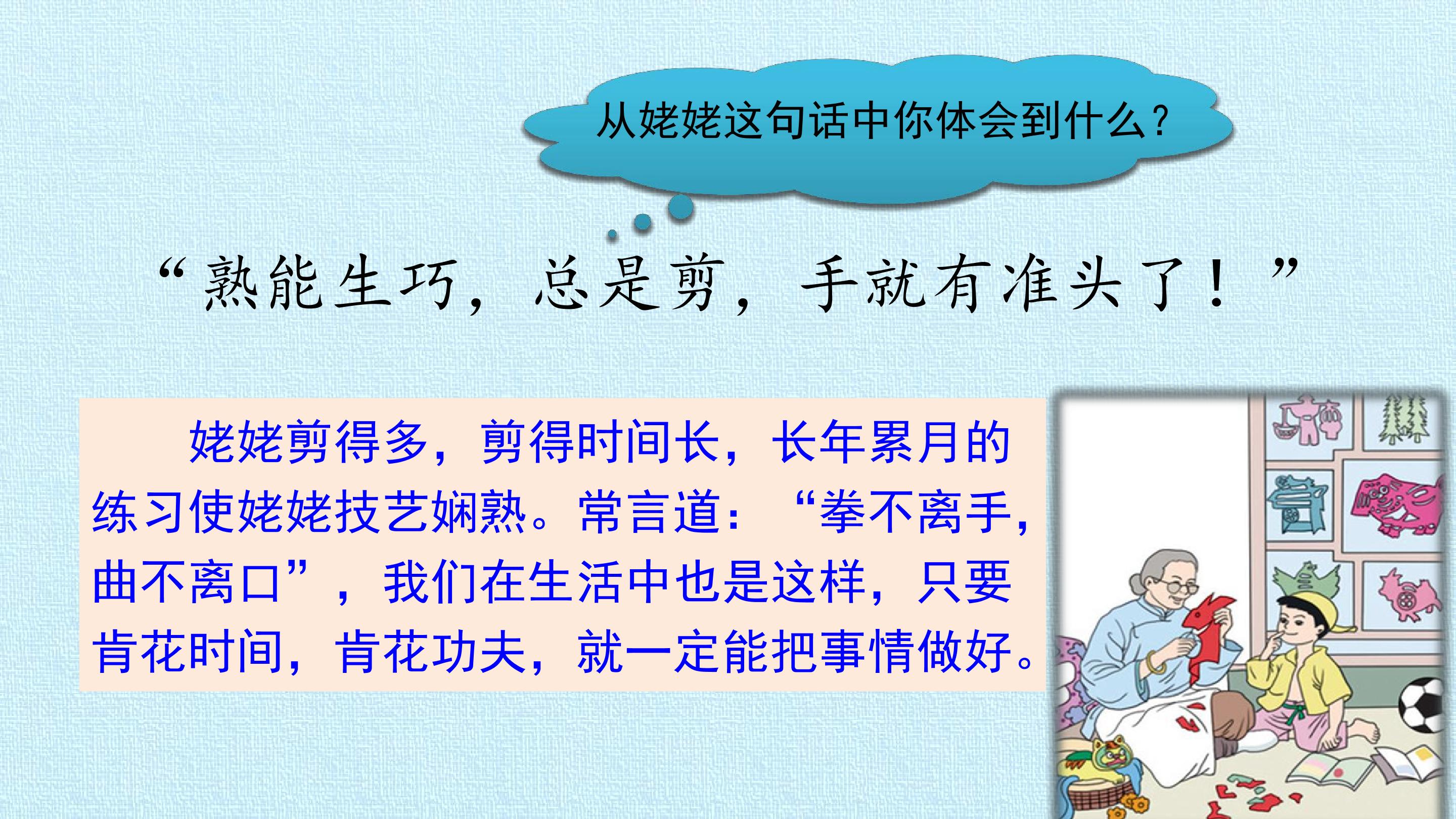 从姥姥这句话中你体会到什么？

“熟能生巧，总是剪，手就有准头了！”

姥姥剪得多，剪得时间长，长年累月的练习使姥姥技艺娴熟。常言道：“拳不离手，曲不离口”，我们在生活中也是这样，只要肯花时间，肯花功夫，就一定能把事情做好。